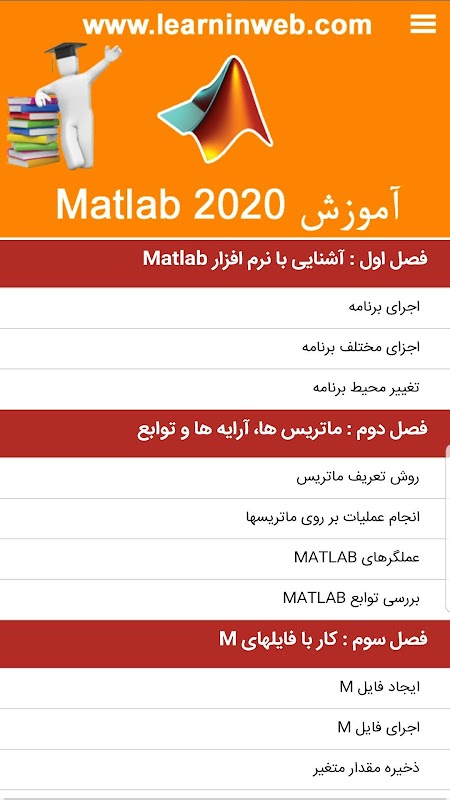 www.learninweb.com

آموزش Matlab 2020

فصل اول : آشنایی با نرم افزار Matlab

اجرای برنامه

اجزای مختلف برنامه

تغییر محیط برنامه

فصل دوم : ماتریس ها، آرایه ها و توابع

روش تعریف ماتریس

انجام عملیات بر روی ماتریسها

عملگرهای MATLAB

بررسی توابع MATLAB

فصل سوم : کار با فایلهای M

ایجاد فایل M

اجرای فایل M

ذخیره مقدار متغیر